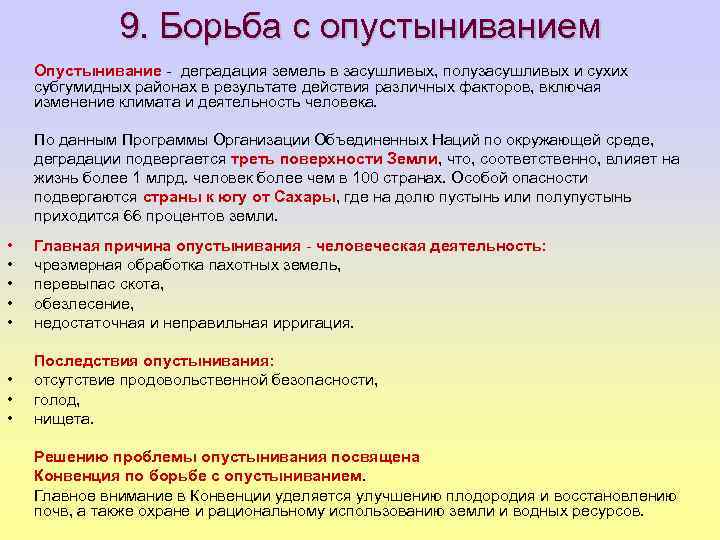 9. Борьба с опустыниванием

Опустынивание - деградация земель в засушливых, полузасушливых и сухих субгумидных районах в результате действия различных факторов, включая изменение климата и деятельность человека.

По данным Программы Организации Объединенных Наций по окружающей среде, деградации подвергается треть поверхности Земли, что, соответственно, влияет на жизнь более 1 млрд. человек более чем в 100 странах. Особой опасности подвергаются страны к югу от Сахары, где на долю пустынь или полупустынь приходится 66 процентов земли.

• Главная причина опустынивания - человеческая деятельность:
• чрезмерная обработка пахотных земель,
• перевыпас скота,
• обезлесение,
• недостаточная и неправильная ирригация.

Последствия опустынивания:
• отсутствие продовольственной безопасности,
• голод,
• нищета.

Решению проблемы опустынивания посвящена Конвенция по борьбе с опустыниванием.
Главное внимание в Конвенции уделяется улучшению плодородия и восстановлению почв, а также охране и рациональному использованию земли и водных ресурсов.